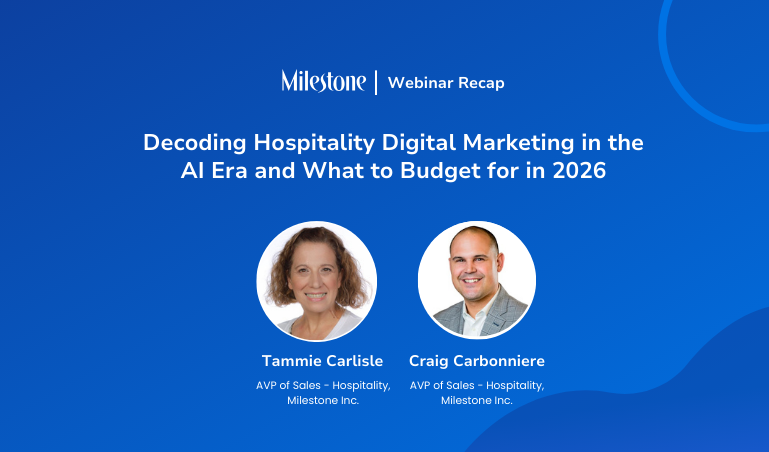 Milestone | Webinar Recap

Decoding Hospitality Digital Marketing in the AI Era and What to Budget for in 2026

Tammie Carlisle
AVP of Sales - Hospitality, Milestone Inc.

Craig Carbonniere
AVP of Sales - Hospitality, Milestone Inc.